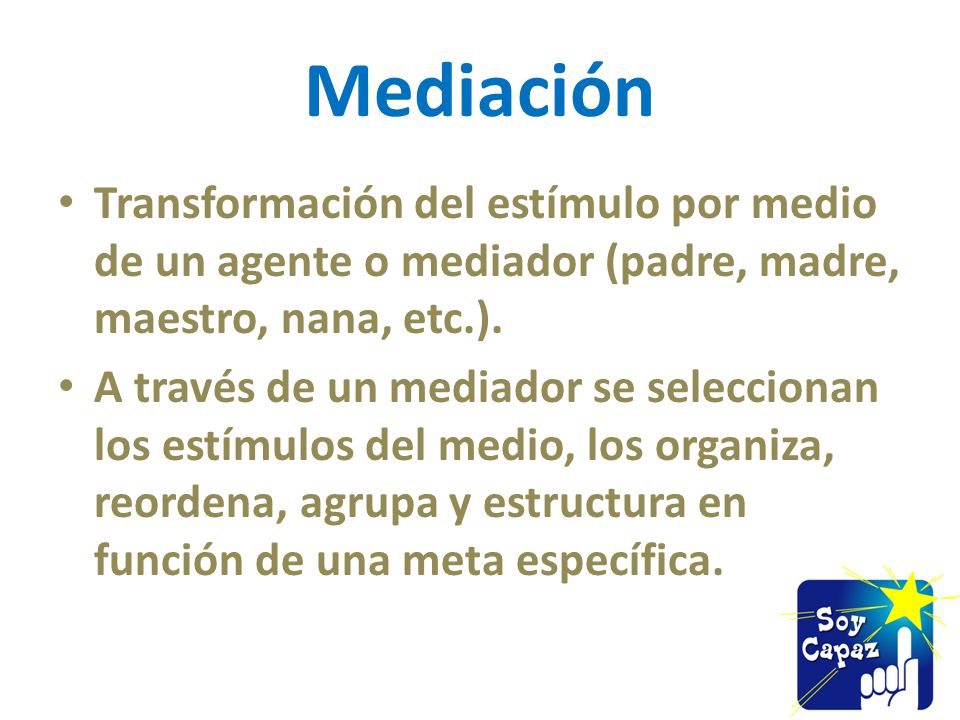 Mediación

• Transformación del estímulo por medio de un agente o mediador (padre, madre, maestro, nana, etc.).

• A través de un mediador se seleccionan los estímulos del medio, los organiza, reordena, agrupa y estructura en función de una meta específica.

Soy Capaz